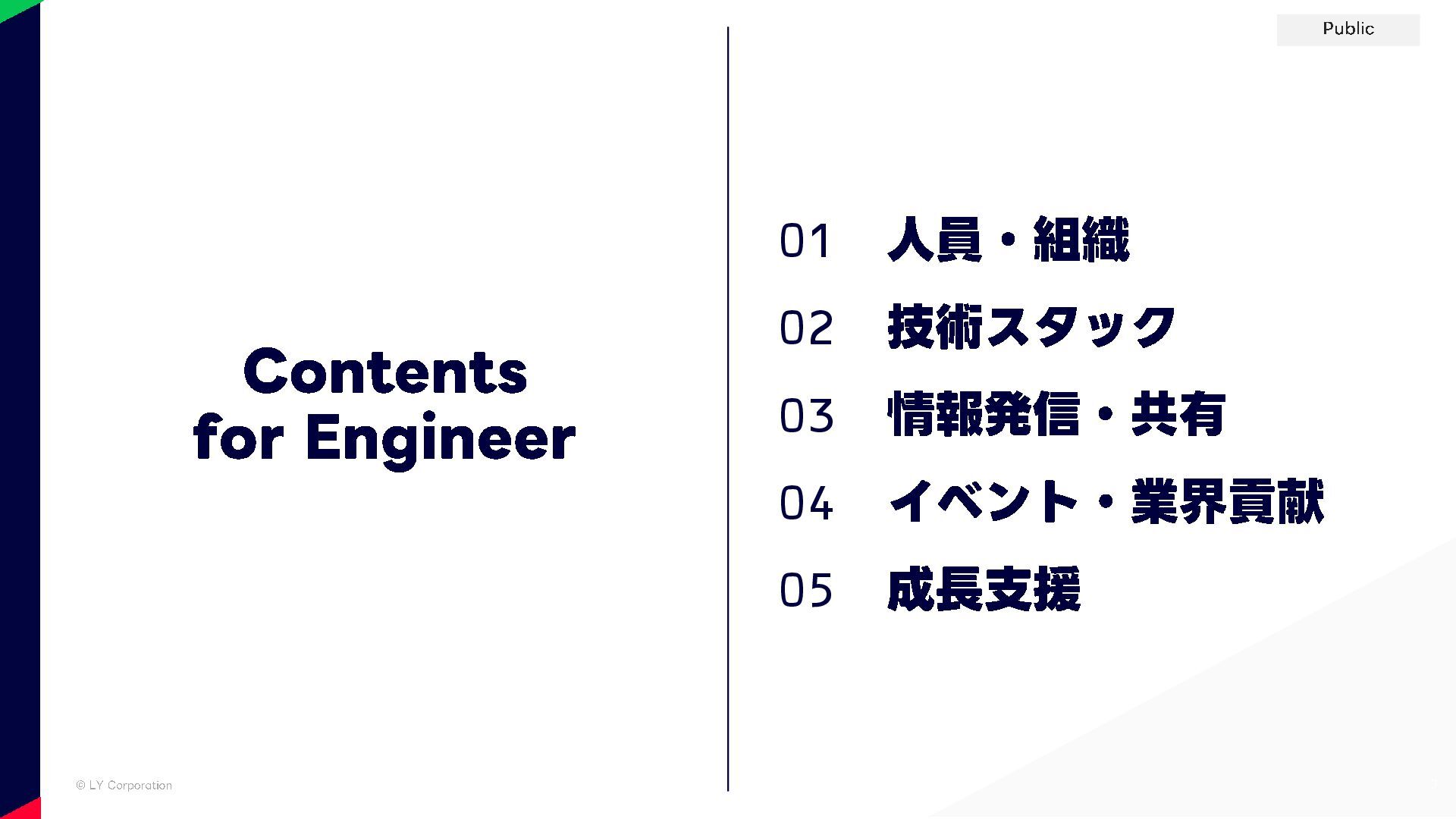 Public

Contents
for Engineer

01 人員・組織

02 技術スタック

03 情報発信・共有

04 イベント・業界貢献

05 成長支援

© LY Corporation